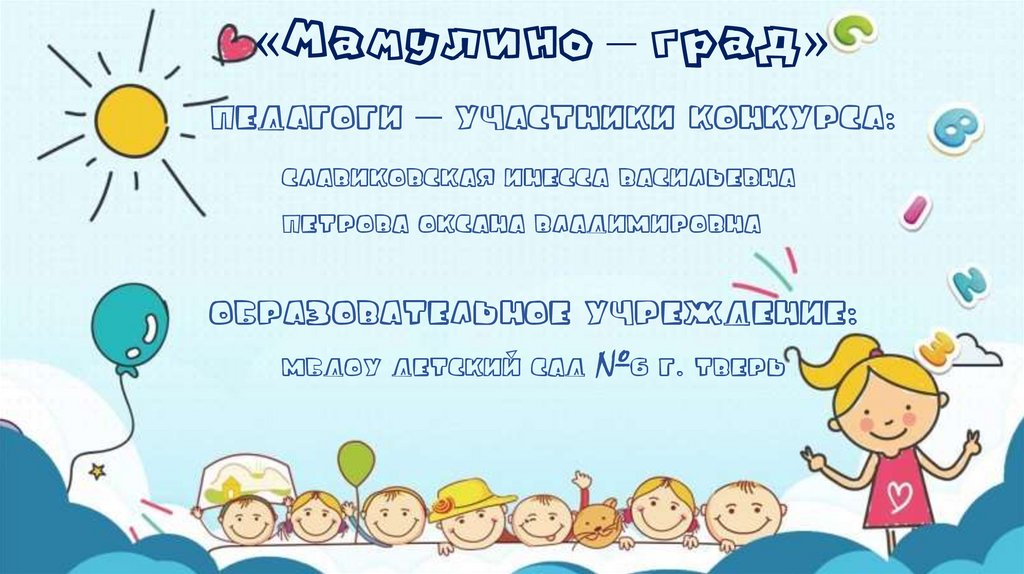 «Мамулино – град»

Педагоги – участники конкурса:

Славиковская Инесса Васильевна

Петрова Оксана Владимировна

Образовательное учреждение:

МБДОУ детский сад №6 г. Тверь